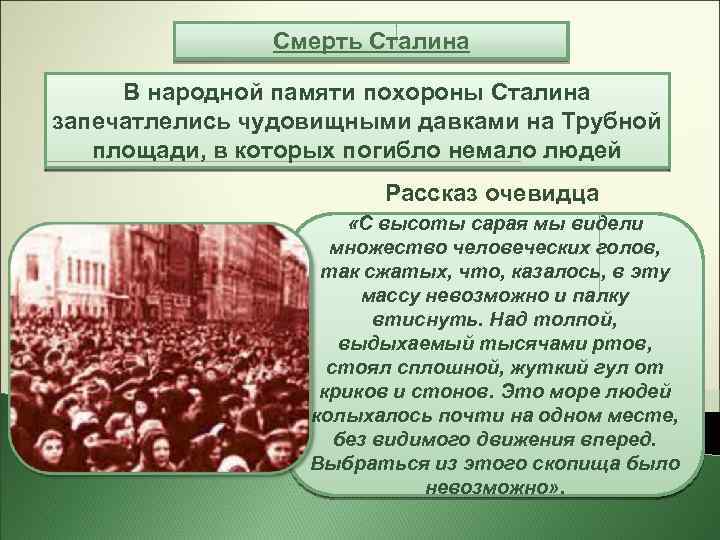 Смерть Сталина

В народной памяти похороны Сталина запечатлелись чудовищными давками на Трубной площади, в которых погибло немало людей

Рассказ очевидца

«С высоты сарая мы видели множество человеческих голов, так сжатых, что, казалось, в эту массу невозможно и палку втиснуть. Над толпой, выдыхаемый тысячами ртов, стоял сплошной, жуткий гул от криков и стонов. Это море людей колыхалось почти на одном месте, без видимого движения вперед. Выбраться из этого скопища было невозможно».